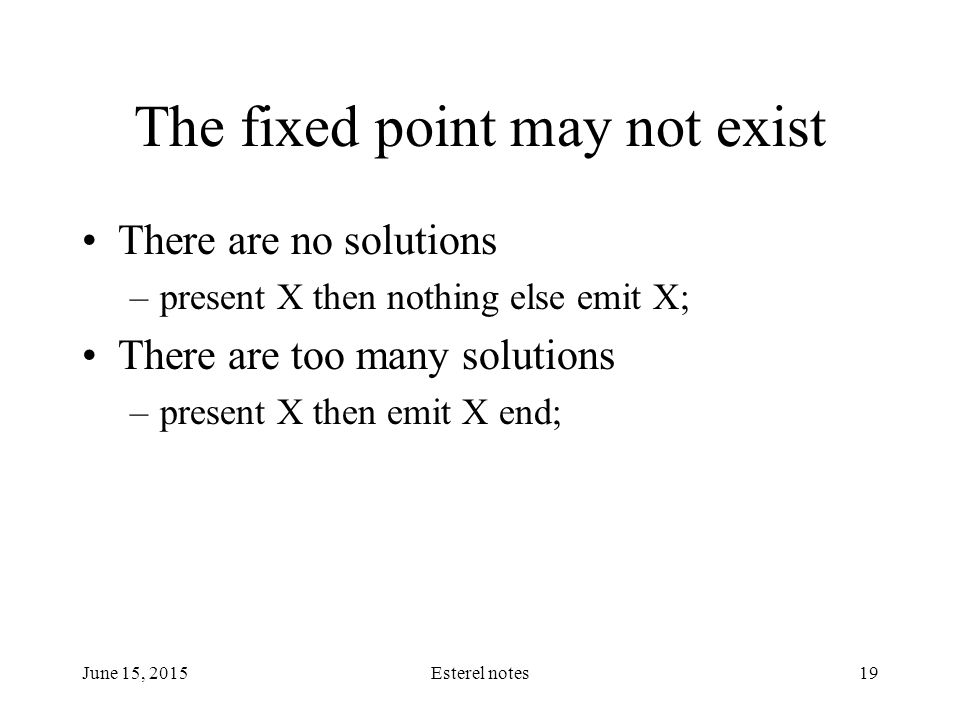 The fixed point may not exist

• There are no solutions
– present X then nothing else emit X;

• There are too many solutions
– present X then emit X end;

June 15, 2015

Esterel notes

19